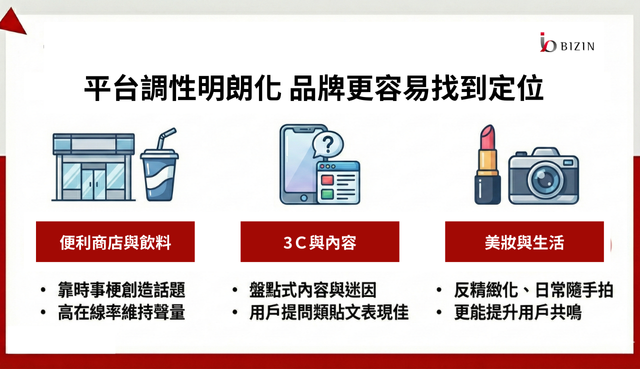 BIZIN

平台調性明朗化 品牌更容易找到定位

便利商店與飲料
• 靠時事梗創造話題
• 高在線率維持聲量

3C與內容
• 盤點式內容與迷因
• 用戶提問類貼文表現佳

美妝與生活
• 反精緻化、日常隨手拍
• 更能提升用戶共鳴